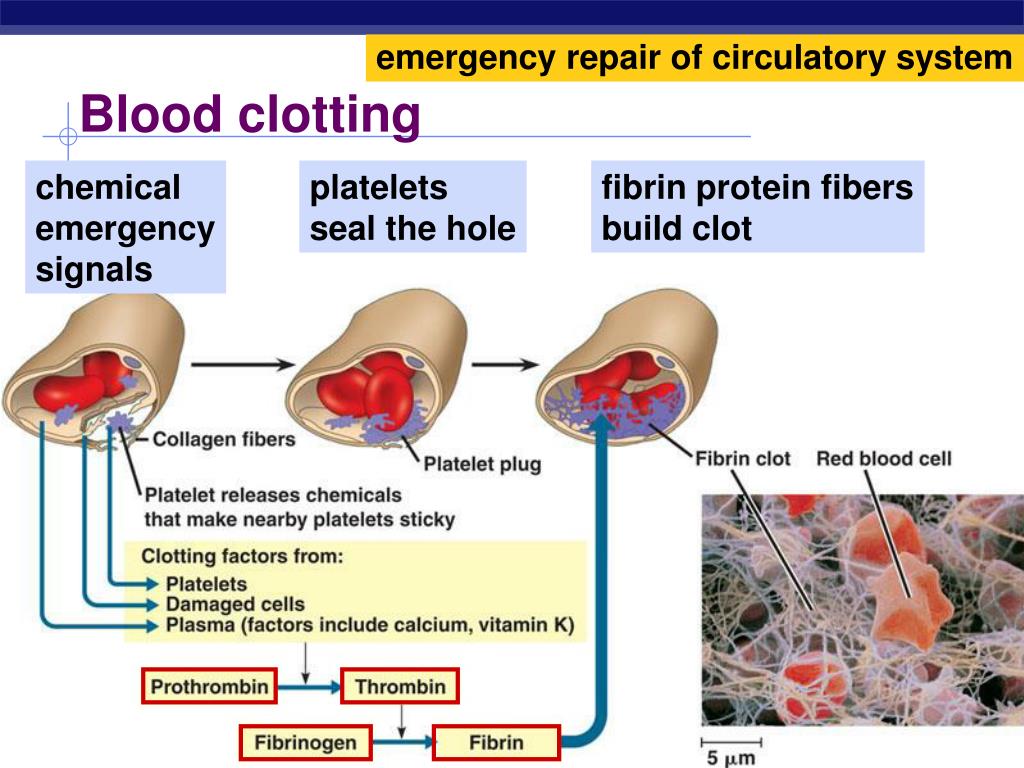 emergency repair of circulatory system

Blood clotting

chemical emergency signals

platelets seal the hole

fibrin protein fibers build clot

Collagen fibers

Platelet plug

Fibrin clot

Red blood cell

Platelet releases chemicals that make nearby platelets sticky

Clotting factors from:
Platelets
Damaged cells
Plasma (factors include calcium, vitamin K)

Prothrombin

Thrombin

Fibrinogen

Fibrin

5 $\mu$m